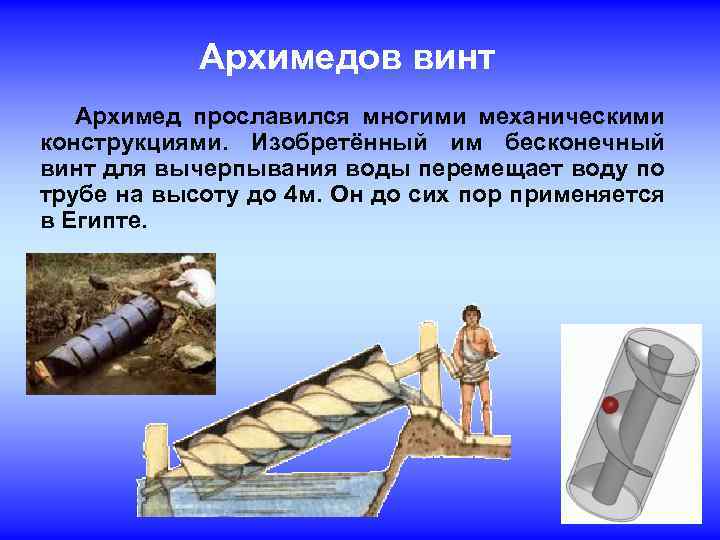 Архимедов винт

Архимед прославился многими механическими конструкциями. Изобретённый им бесконечный винт для вычерпывания воды перемещает воду по трубе на высоту до 4м. Он до сих пор применяется в Египте.